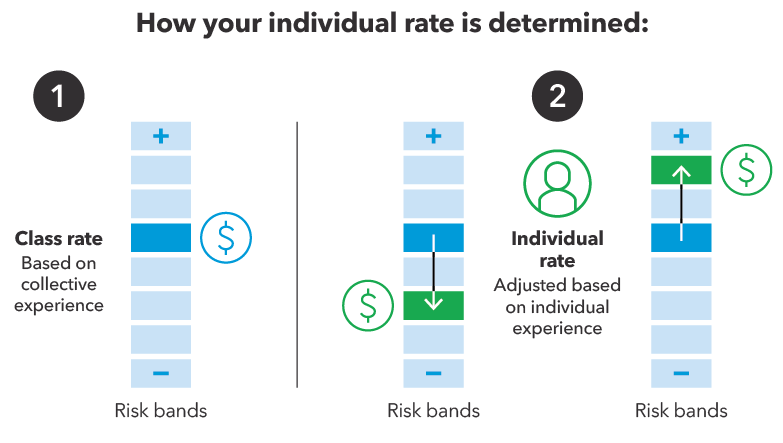 How your individual rate is determined:

1

+

Class rate
Based on collective experience

$

−

Risk bands

2

+

$

−

Risk bands

Individual rate
Adjusted based on individual experience

+

$

−

Risk bands